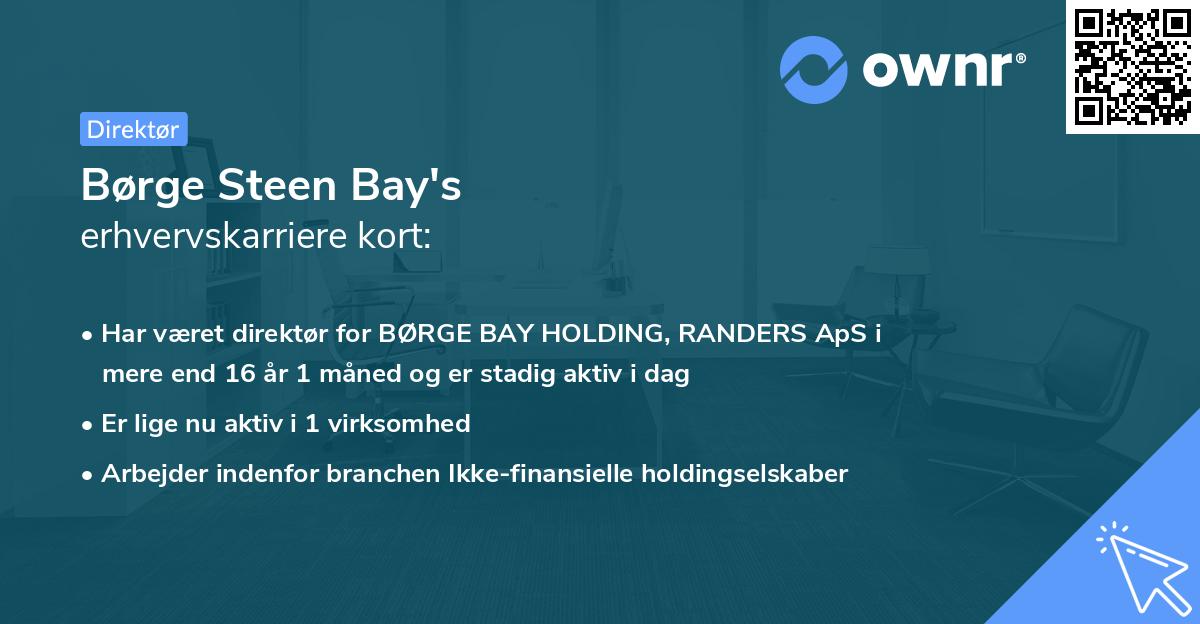 ownr®

Direktør

Børge Steen Bay's
erhvervskarriere kort:

• Har været direktør for BØRGE BAY HOLDING, RANDERS ApS i mere end 16 år 1 måned og er stadig aktiv i dag

• Er lige nu aktiv i 1 virksomhed

• Arbejder indenfor branchen Ikke-finansielle holdingselskaber